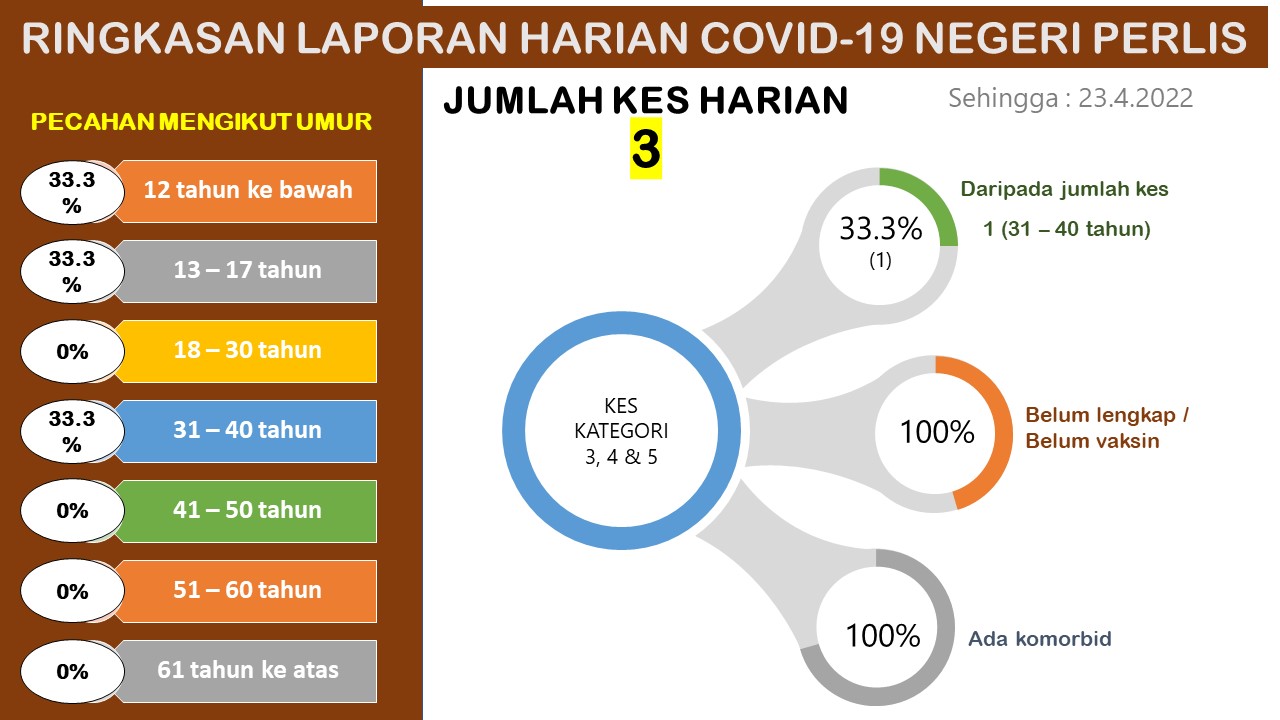 RINGKASAN LAPORAN HARIAN COVID-19 NEGERI PERLIS

PECAHAN MENGIKUT UMUR

33.3 % 12 tahun ke bawah

33.3 % 13 – 17 tahun

0% 18 – 30 tahun

33.3 % 31 – 40 tahun

0% 41 – 50 tahun

0% 51 – 60 tahun

0% 61 tahun ke atas

JUMLAH KES HARIAN

3

Sehingga : 23.4.2022

KES KATEGORI 3, 4 & 5

33.3% (1)

Daripada jumlah kes 1 (31 – 40 tahun)

100%

Belum lengkap / Belum vaksin

100%

Ada komorbid